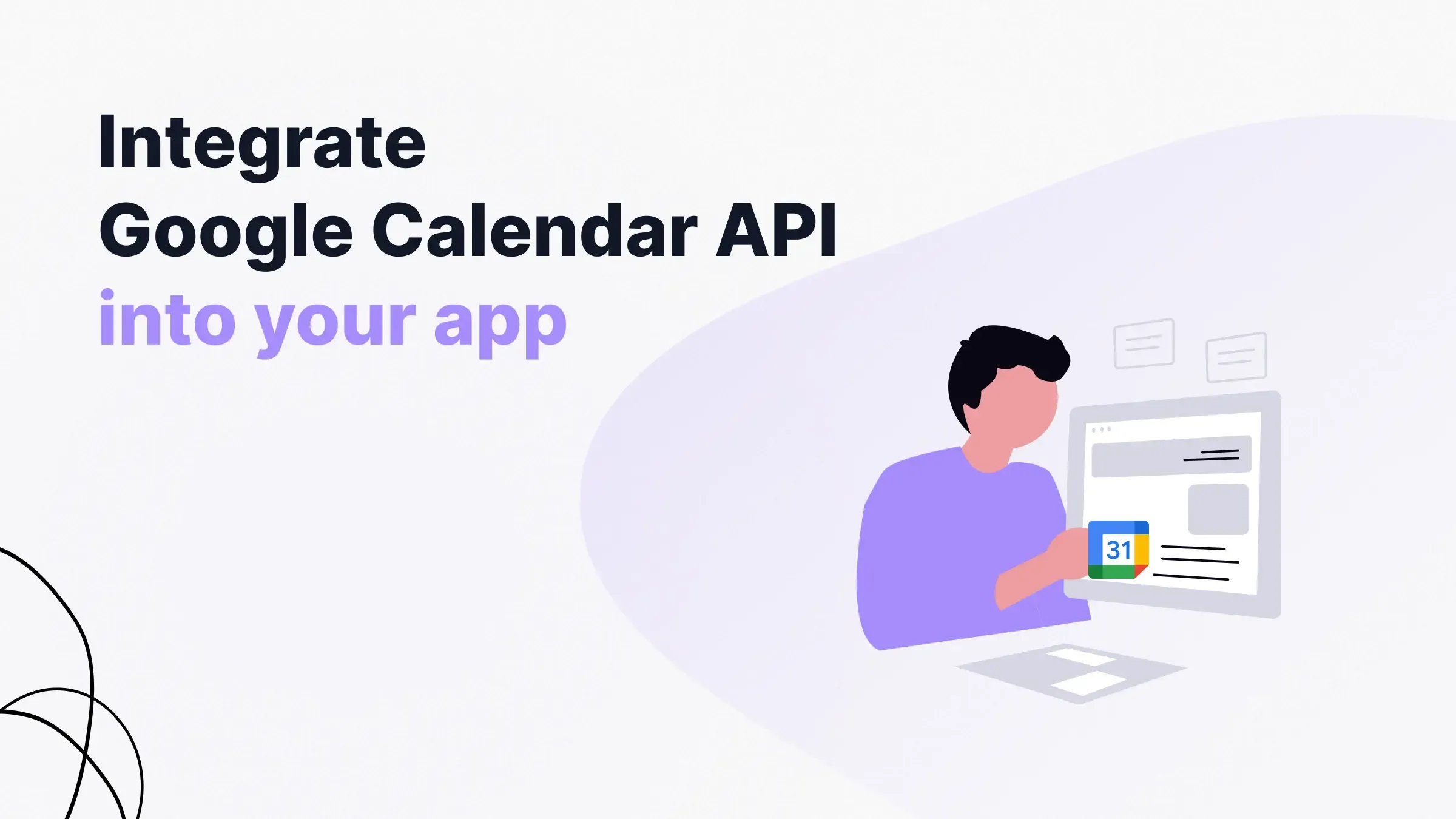 Integrate
Google Calendar API
into your app

31